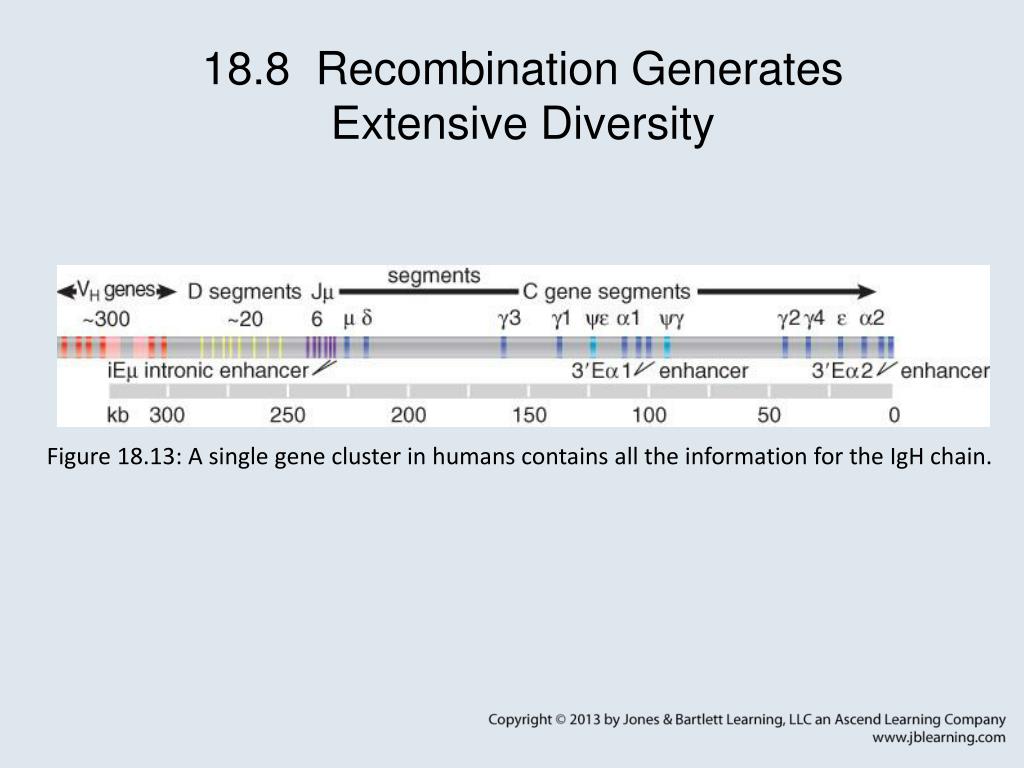 18.8 Recombination Generates Extensive Diversity

$V_H$ genes D segments Jμ segments C gene segments

~300 ~20 6 μ δ γ3 γ1 ψε α1 ψγ γ2 γ4 ε α2

iEμ intronic enhancer 3′Eα1 enhancer 3′Eα2 enhancer

kb 300 250 200 150 100 50 0

Figure 18.13: A single gene cluster in humans contains all the information for the IgH chain.

Copyright © 2013 by Jones & Bartlett Learning, LLC an Ascend Learning Company
www.jblearning.com